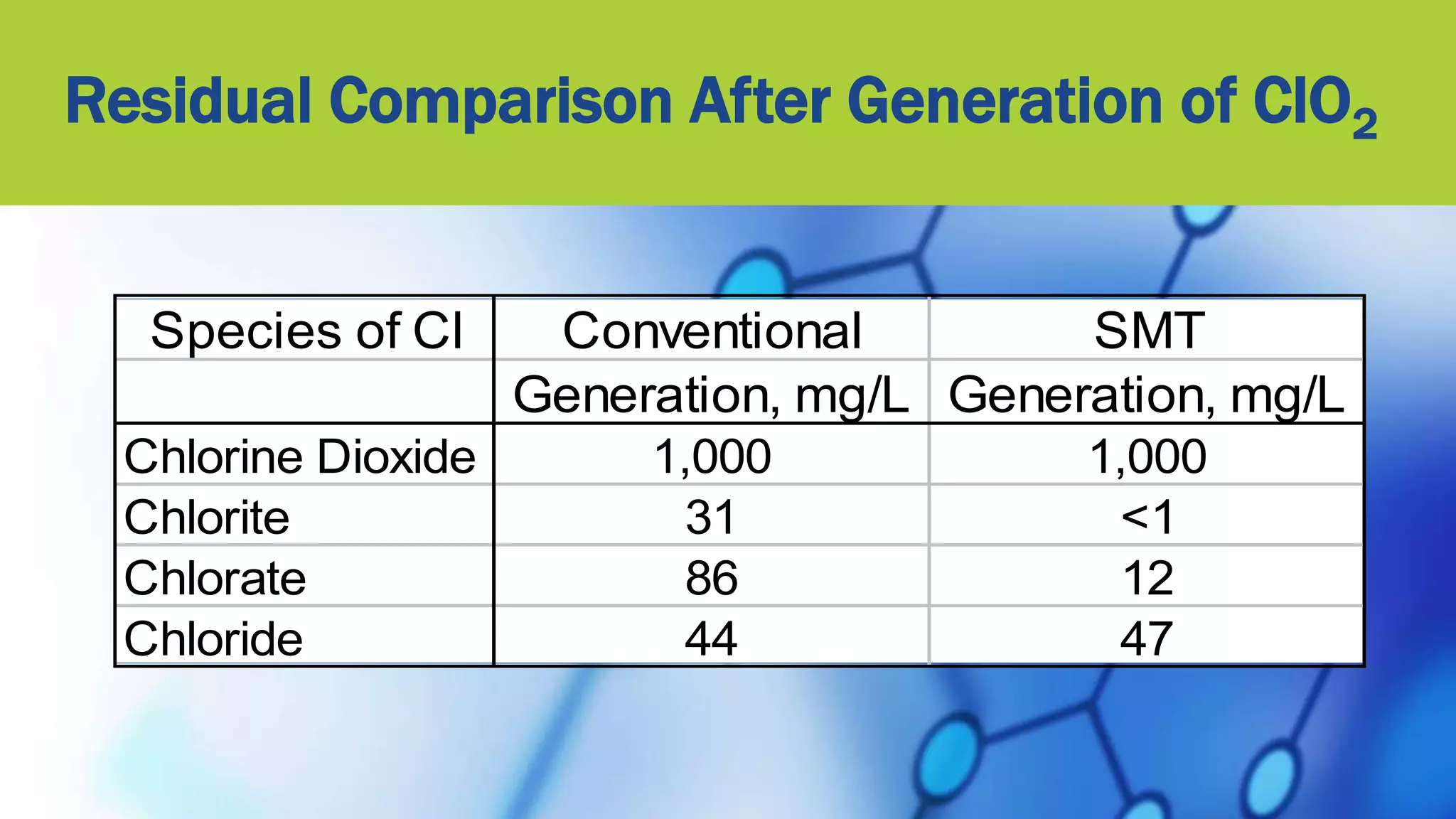 Residual Comparison After Generation of $ClO_2$

| Species of Cl | Conventional Generation, mg/L | SMT Generation, mg/L |
|---|---|---|
| Chlorine Dioxide | 1,000 | 1,000 |
| Chlorite | 31 | <1 |
| Chlorate | 86 | 12 |
| Chloride | 44 | 47 |